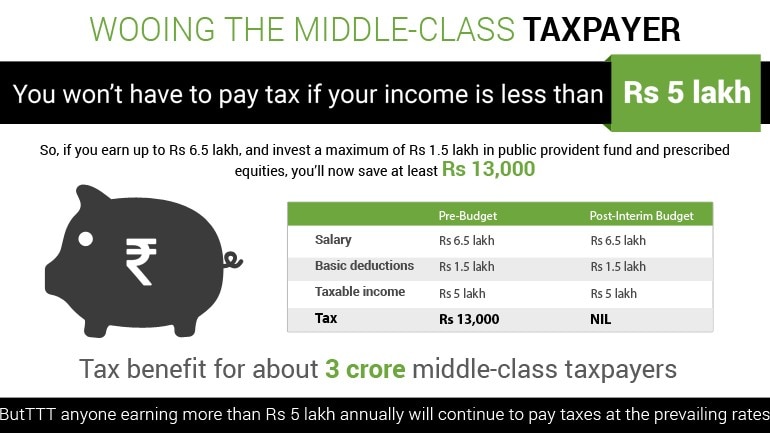 WOOING THE MIDDLE-CLASS TAXPAYER

You won't have to pay tax if your income is less than Rs 5 lakh

So, if you earn up to Rs 6.5 lakh, and invest a maximum of Rs 1.5 lakh in public provident fund and prescribed equities, you'll now save at least Rs 13,000

₹

| | Pre-Budget | Post-Interim Budget |
|---|---|---|
| Salary | Rs 6.5 lakh | Rs 6.5 lakh |
| Basic deductions | Rs 1.5 lakh | Rs 1.5 lakh |
| Taxable income | Rs 5 lakh | Rs 5 lakh |
| Tax | Rs 13,000 | NIL |

Tax benefit for about 3 crore middle-class taxpayers

ButTTT anyone earning more than Rs 5 lakh annually will continue to pay taxes at the prevailing rates